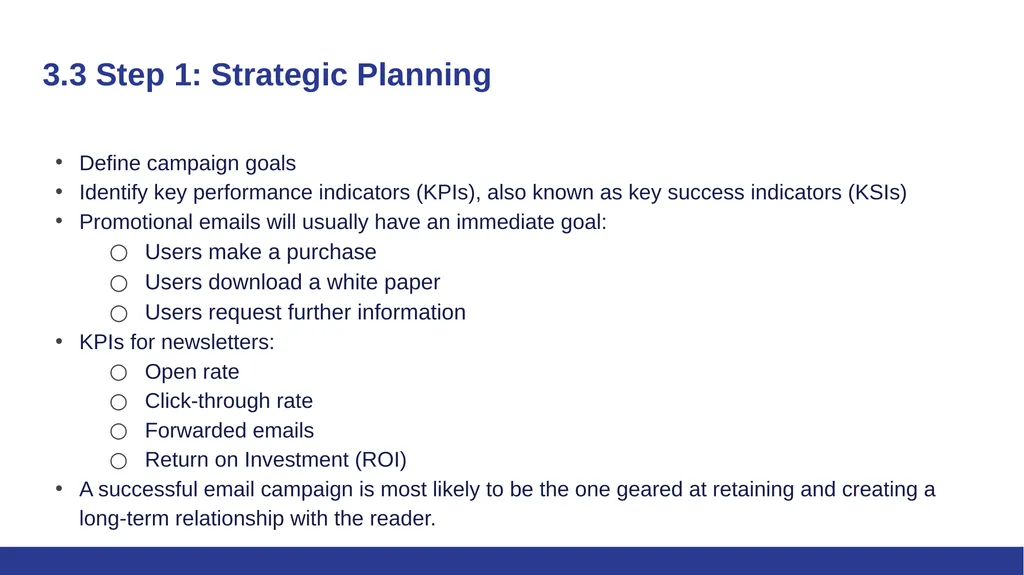 3.3 Step 1: Strategic Planning

• Define campaign goals
• Identify key performance indicators (KPIs), also known as key success indicators (KSIs)
• Promotional emails will usually have an immediate goal:
○ Users make a purchase
○ Users download a white paper
○ Users request further information
• KPIs for newsletters:
○ Open rate
○ Click-through rate
○ Forwarded emails
○ Return on Investment (ROI)
• A successful email campaign is most likely to be the one geared at retaining and creating a long-term relationship with the reader.